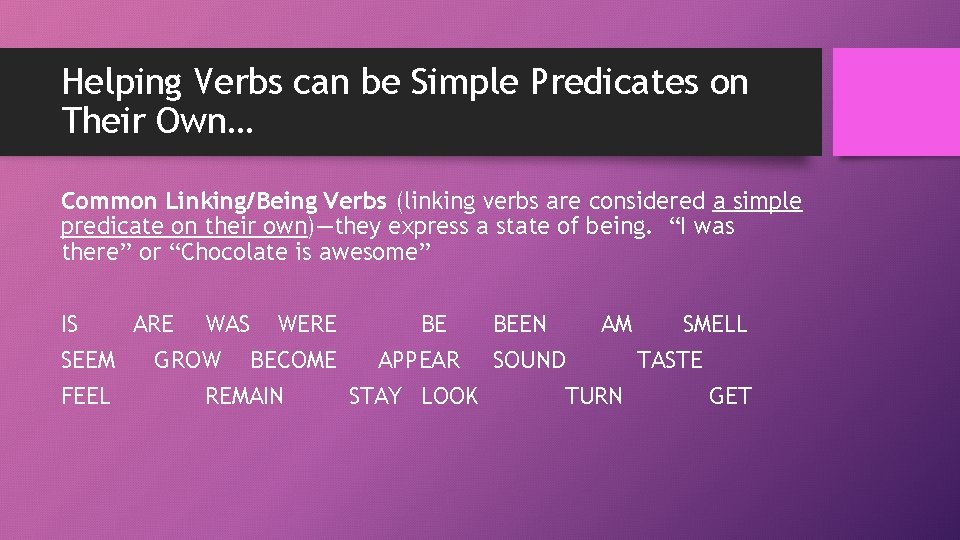 Helping Verbs can be Simple Predicates on Their Own…

Common Linking/Being Verbs (linking verbs are considered a simple predicate on their own)—they express a state of being. “I was there” or “Chocolate is awesome”

IS ARE WAS WERE BE BEEN AM SMELL
SEEM GROW BECOME APPEAR SOUND TASTE
FEEL REMAIN STAY LOOK TURN GET